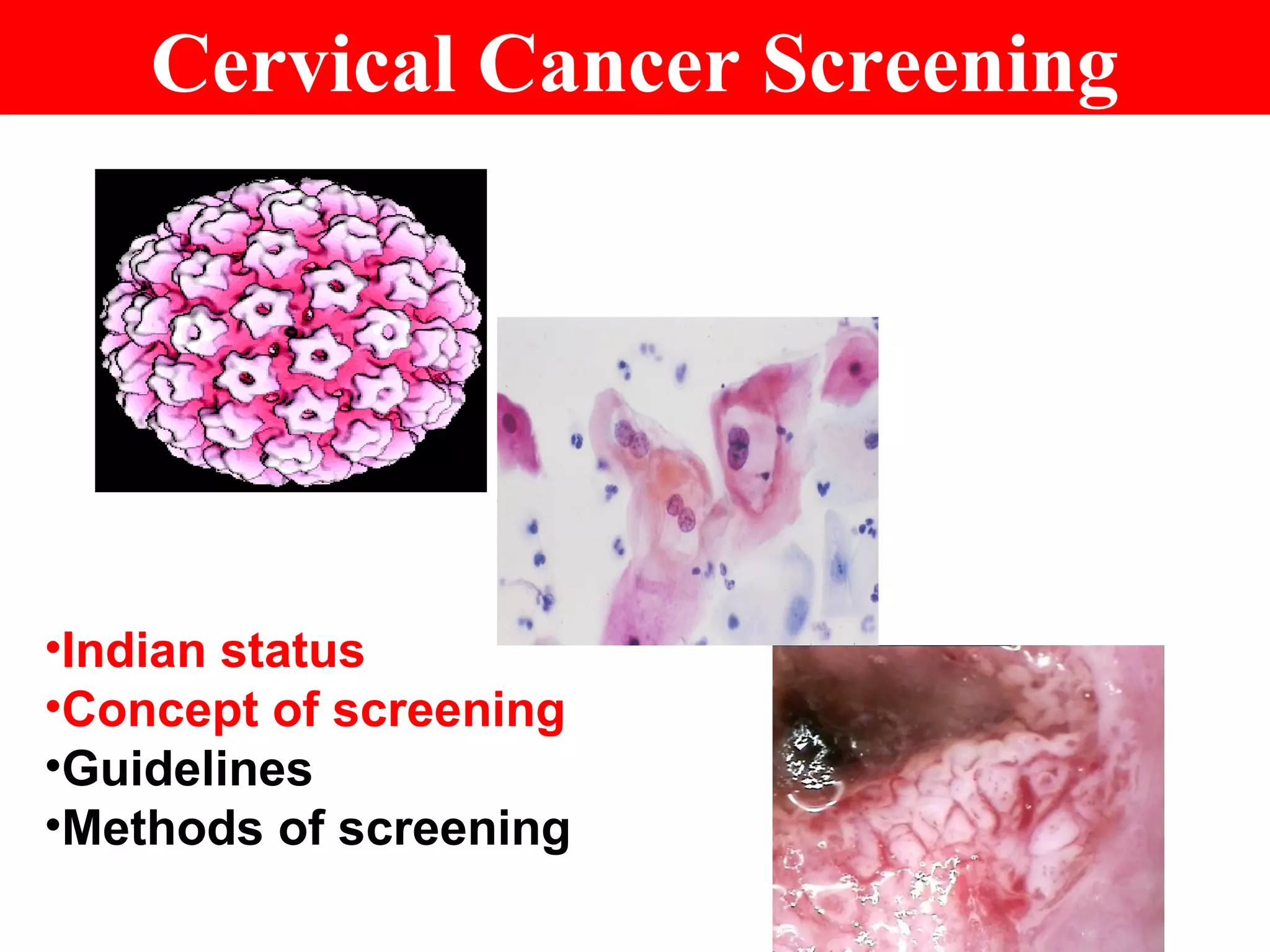 Cervical Cancer Screening

•Indian status
•Concept of screening
•Guidelines
•Methods of screening